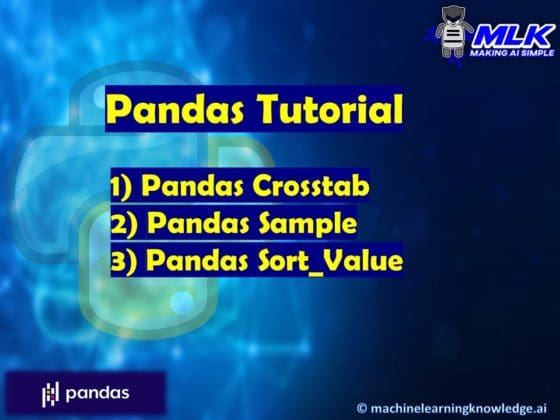 MLK
MAKING AI SIMPLE

Pandas Tutorial

1) Pandas Crosstab
2) Pandas Sample
3) Pandas Sort_Value

pandas

© machinelearningknowledge.ai